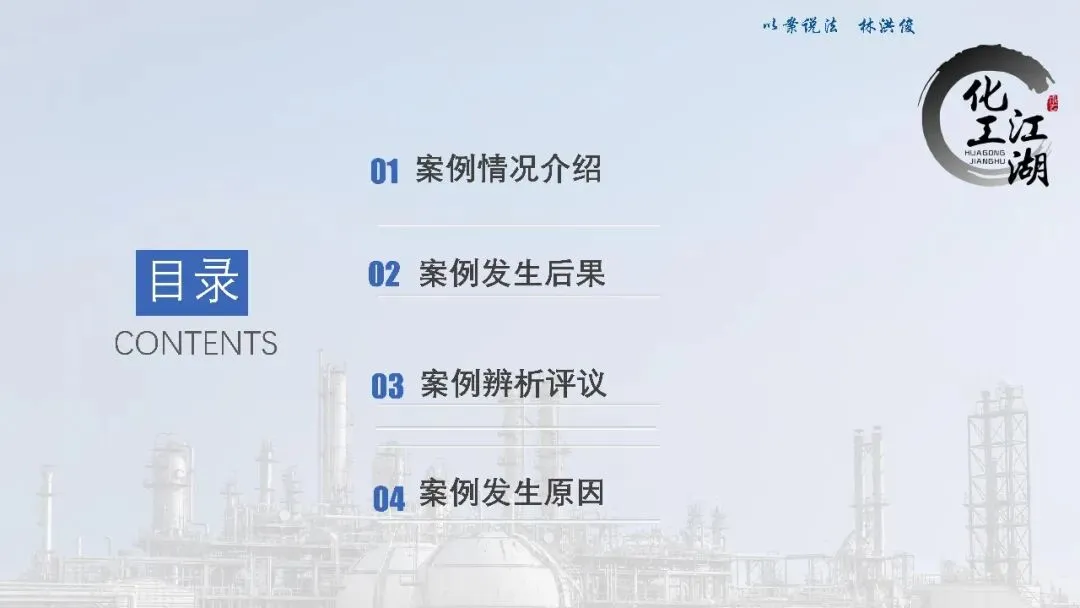 以案说法 林洪俊

化工江湖
HUAGONG JIANGHU

目录
CONTENTS

01 案例情况介绍

02 案例发生后果

03 案例辨析评议

04 案例发生原因